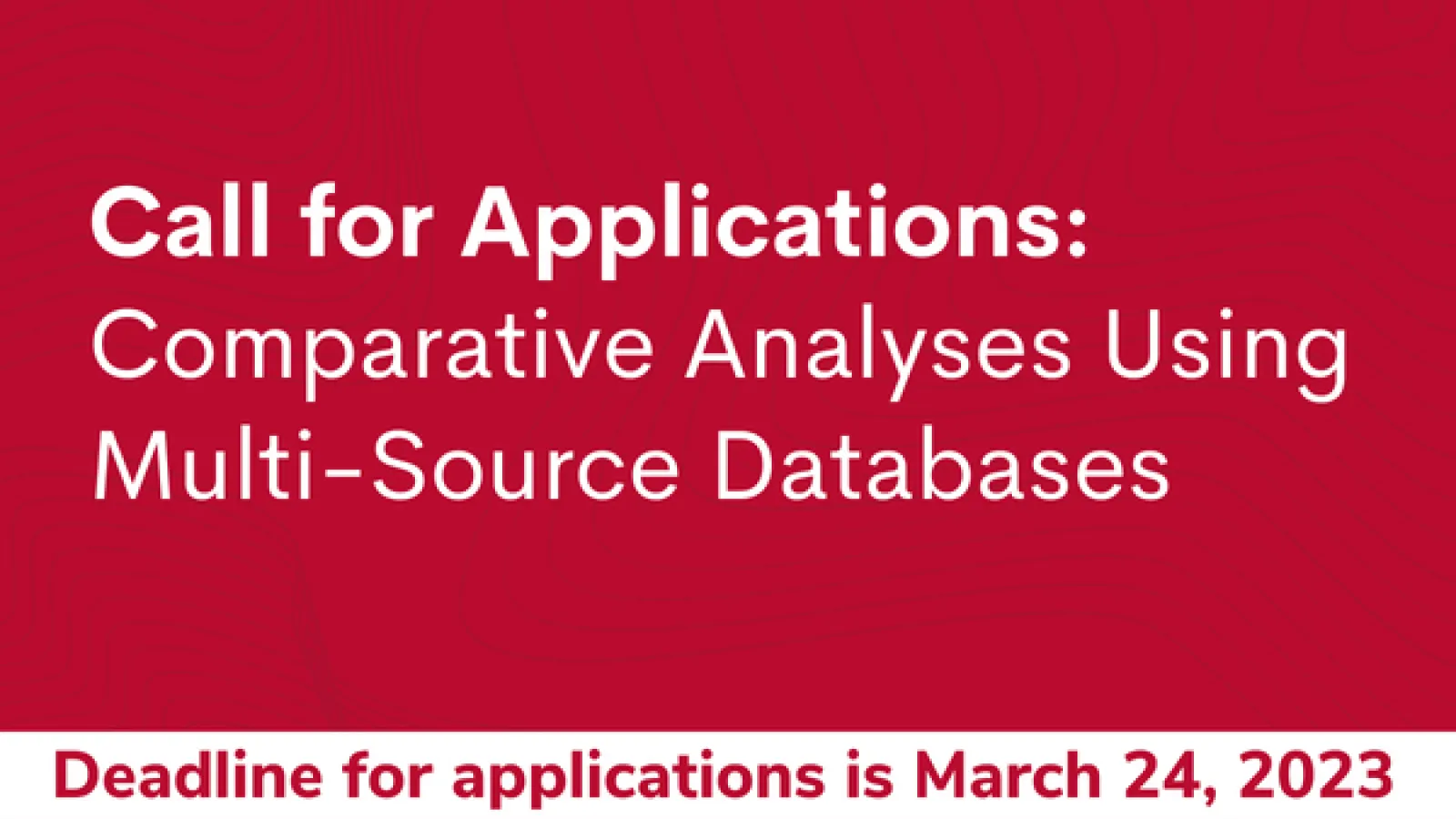 Call for Applications:
Comparative Analyses Using Multi-Source Databases

Deadline for applications is March 24, 2023